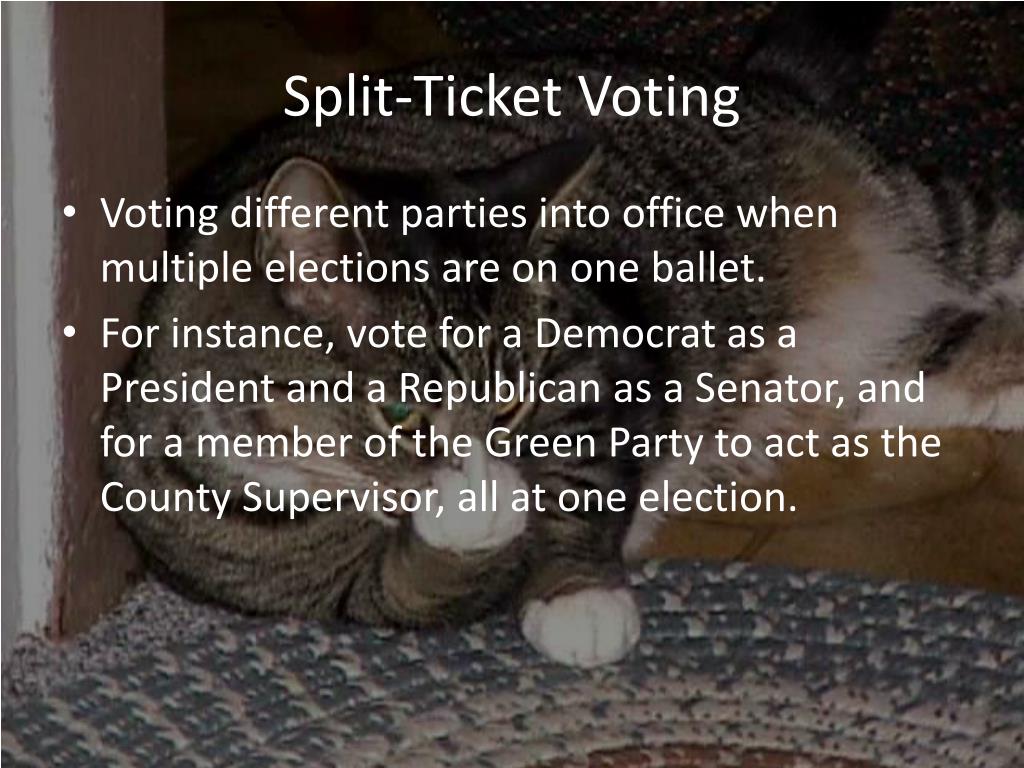 Split-Ticket Voting

• Voting different parties into office when multiple elections are on one ballet.

• For instance, vote for a Democrat as a President and a Republican as a Senator, and for a member of the Green Party to act as the County Supervisor, all at one election.